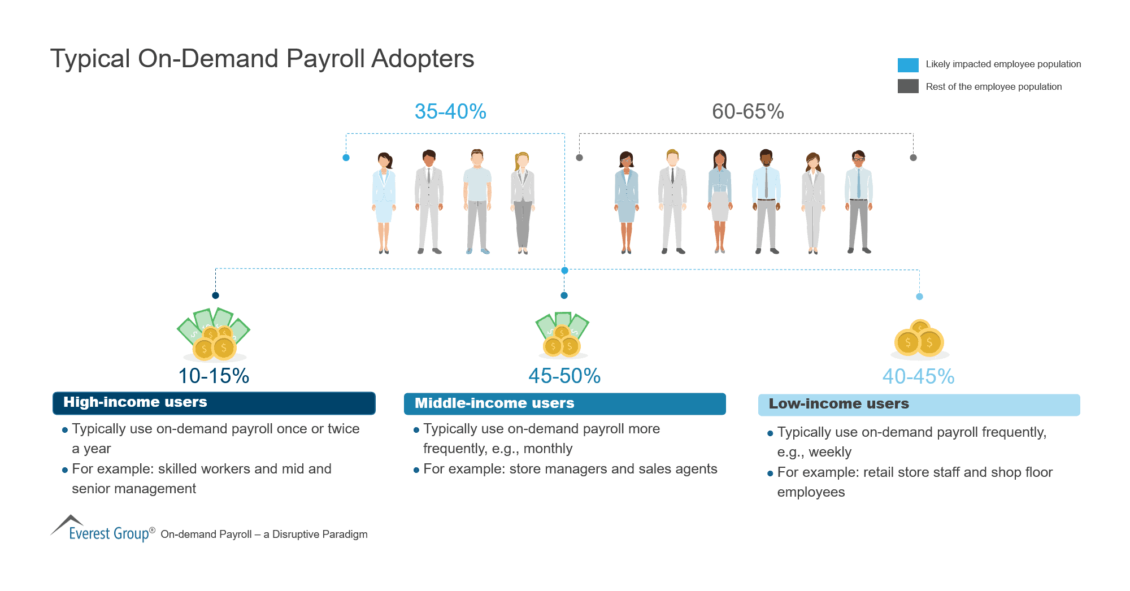 Typical On-Demand Payroll Adopters

Likely impacted employee population
Rest of the employee population

35-40%

60-65%

10-15%
High-income users
- Typically use on-demand payroll once or twice a year
- For example: skilled workers and mid and senior management

45-50%
Middle-income users
- Typically use on-demand payroll more frequently, e.g., monthly
- For example: store managers and sales agents

40-45%
Low-income users
- Typically use on-demand payroll frequently, e.g., weekly
- For example: retail store staff and shop floor employees

Everest Group® On-demand Payroll – a Disruptive Paradigm